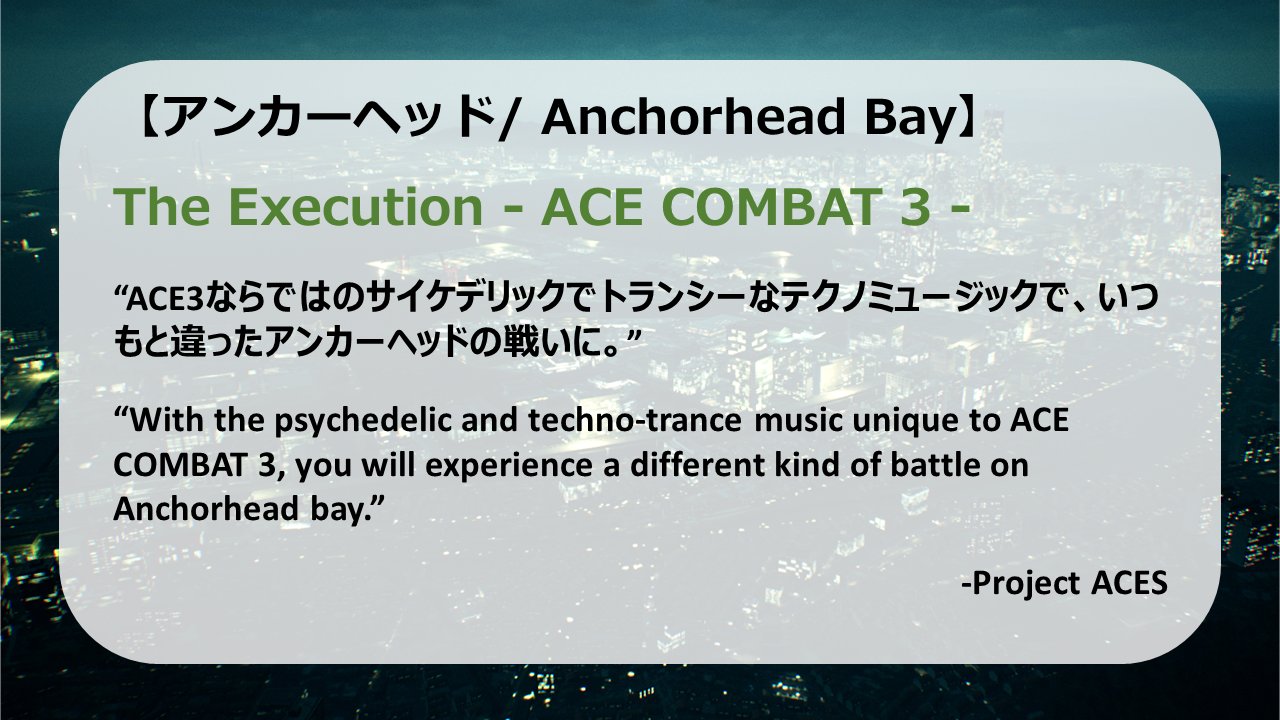 【アンカーヘッド/ Anchorhead Bay】

The Execution - ACE COMBAT 3 -

“ACE3ならではのサイケデリックでトランシーなテクノミュージックで、いつもと違ったアンカーヘッドの戦いに。”

“With the psychedelic and techno-trance music unique to ACE COMBAT 3, you will experience a different kind of battle on Anchorhead bay.”

-Project ACES